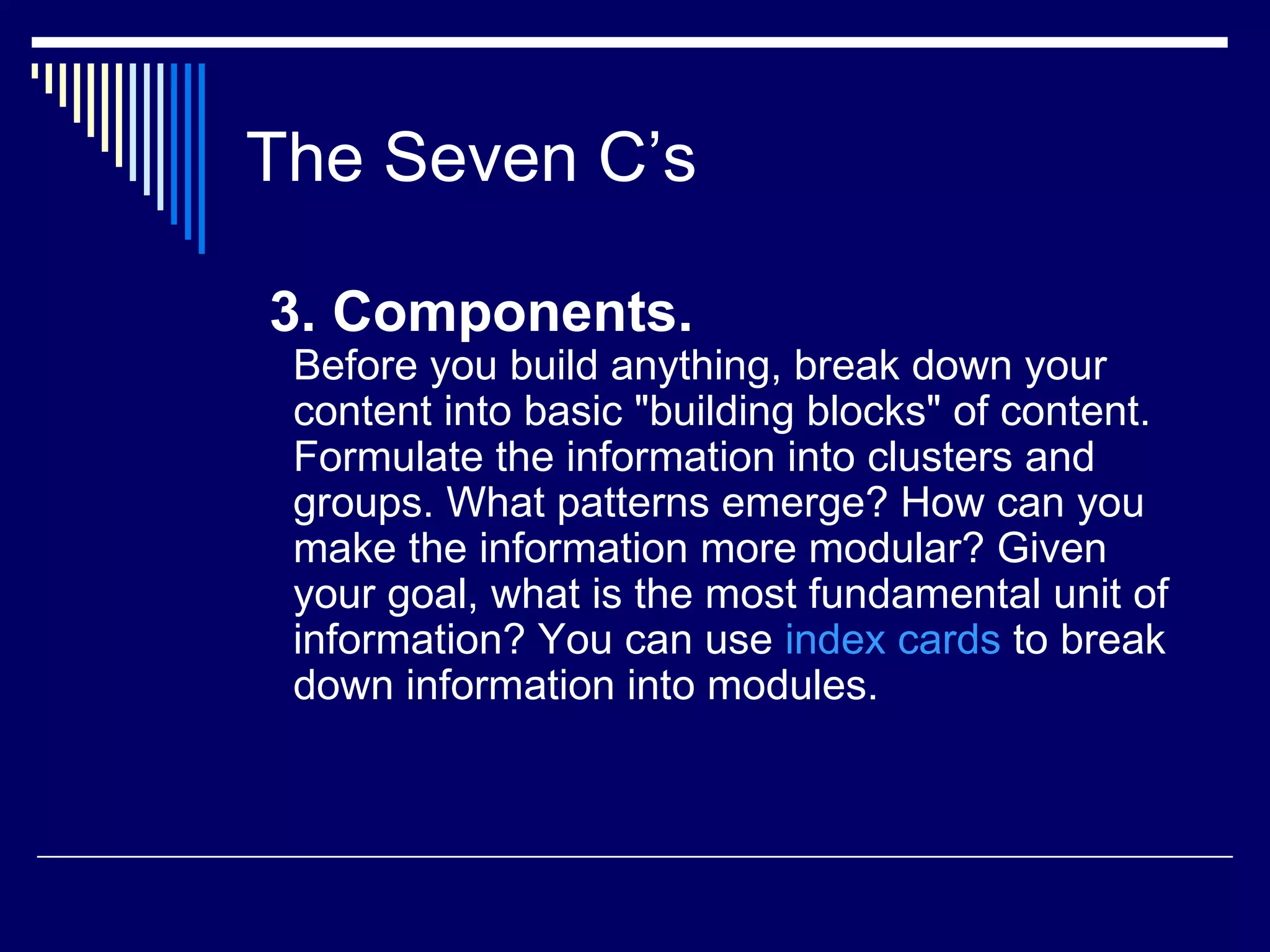 The Seven C’s

3. Components.

Before you build anything, break down your content into basic "building blocks" of content. Formulate the information into clusters and groups. What patterns emerge? How can you make the information more modular? Given your goal, what is the most fundamental unit of information? You can use index cards to break down information into modules.